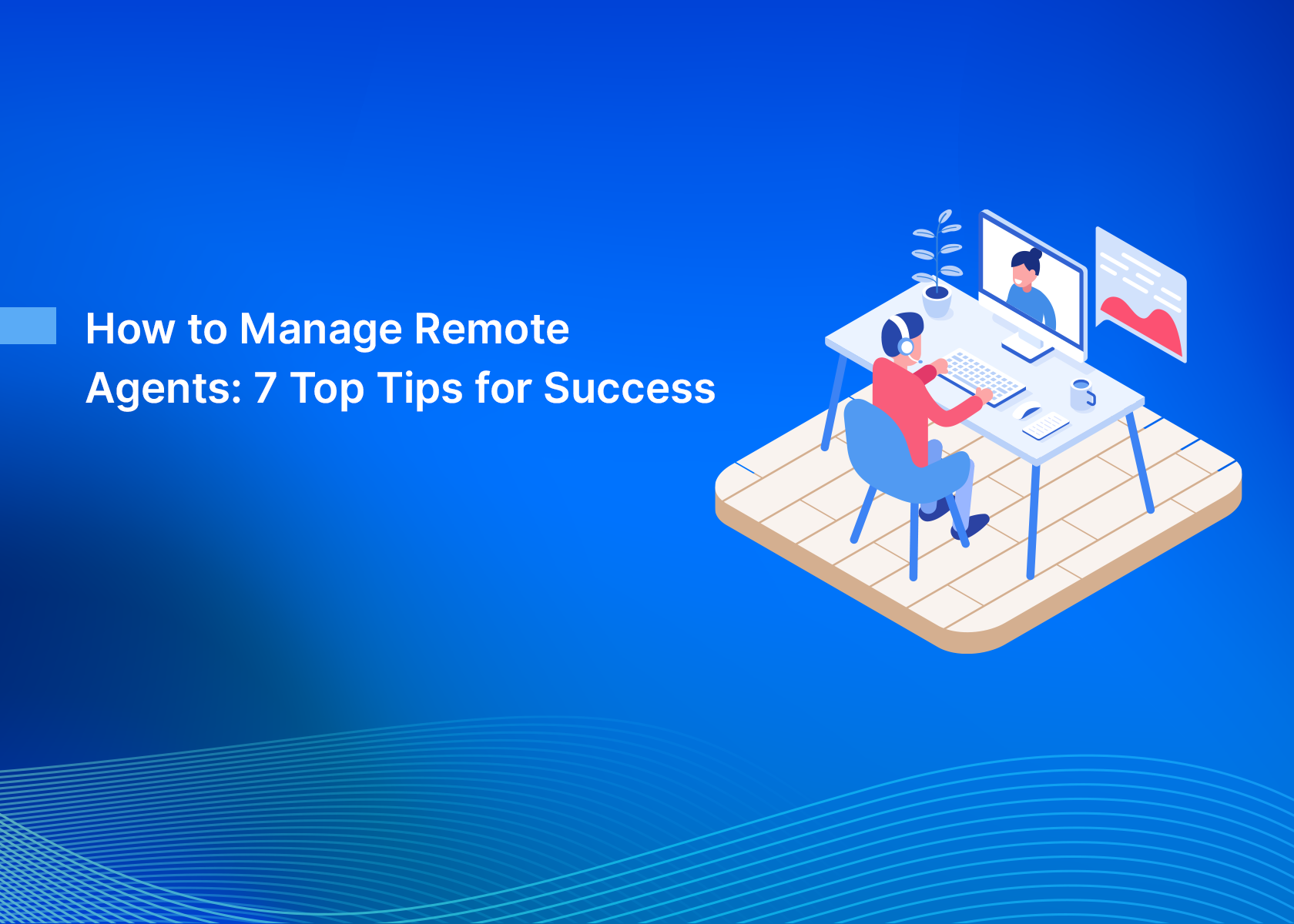 How to Manage Remote Agents: 7 Top Tips for Success